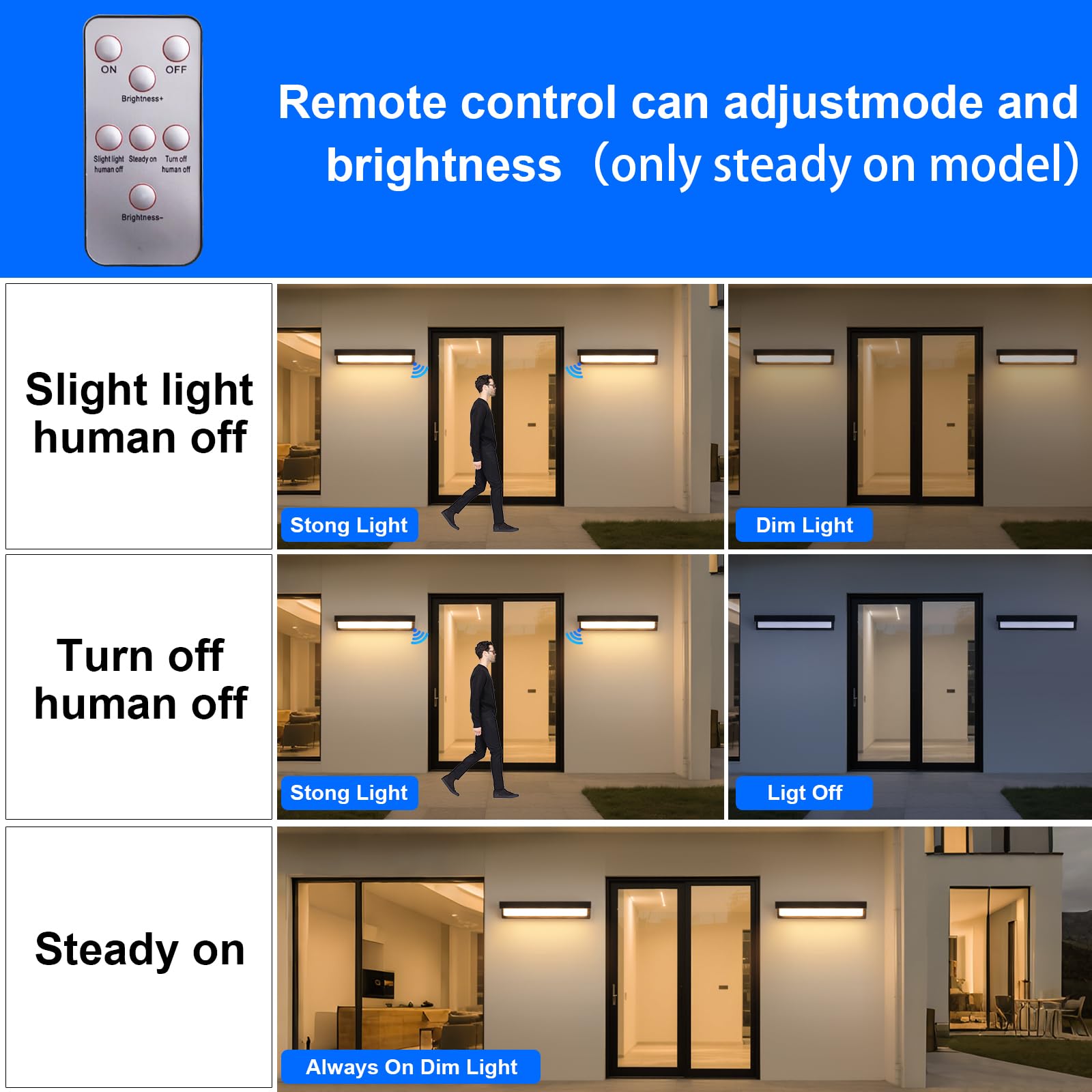 ON
OFF
Brightness+
Slight light human off
Steady on
Turn off human off
Brightness-

Remote control can adjustmode and brightness （only steady on model)

Slight light human off

Stong Light

Dim Light

Turn off human off

Stong Light

Ligt Off

Steady on

Always On Dim Light